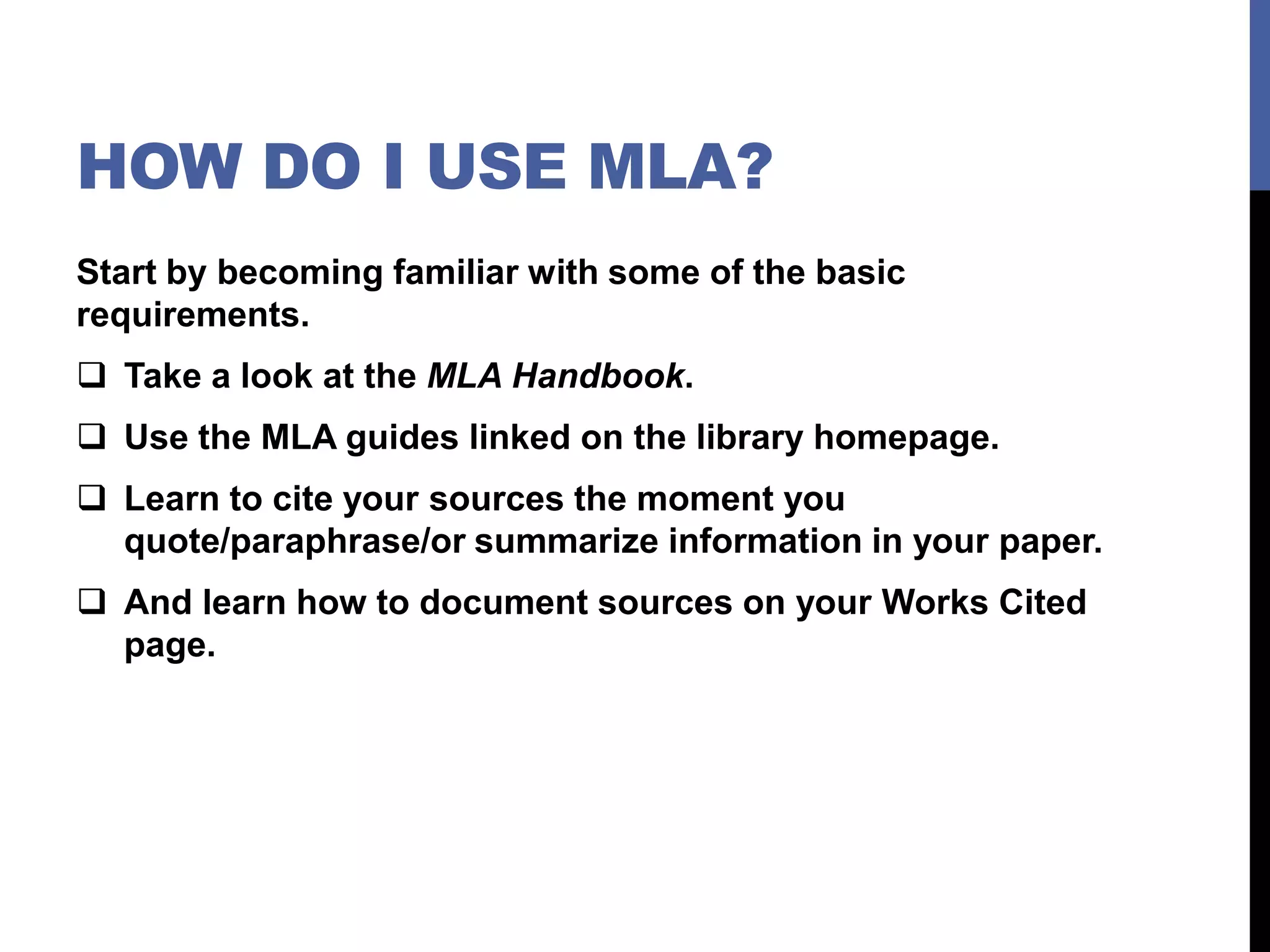 HOW DO I USE MLA?

Start by becoming familiar with some of the basic requirements.

❑ Take a look at the MLA Handbook.

❑ Use the MLA guides linked on the library homepage.

❑ Learn to cite your sources the moment you quote/paraphrase/or summarize information in your paper.

❑ And learn how to document sources on your Works Cited page.